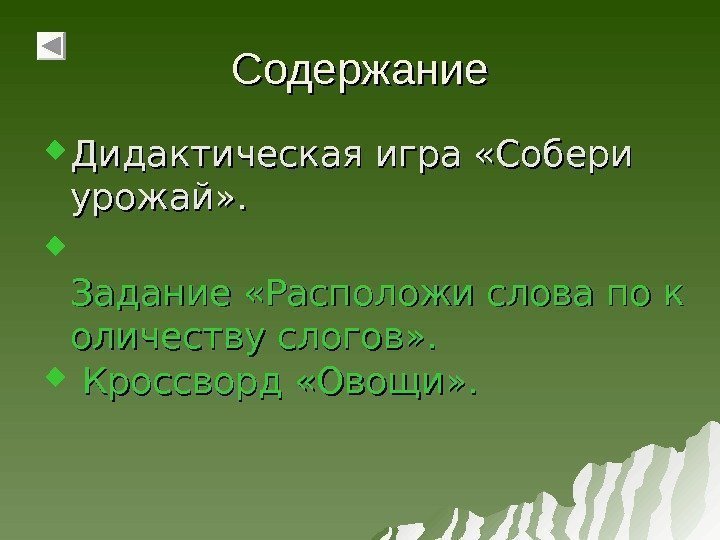 Содержание

Дидактическая игра «Собери урожай».

Задание «Расположи слова по к оличеству слогов».

Кроссворд «Овощи».